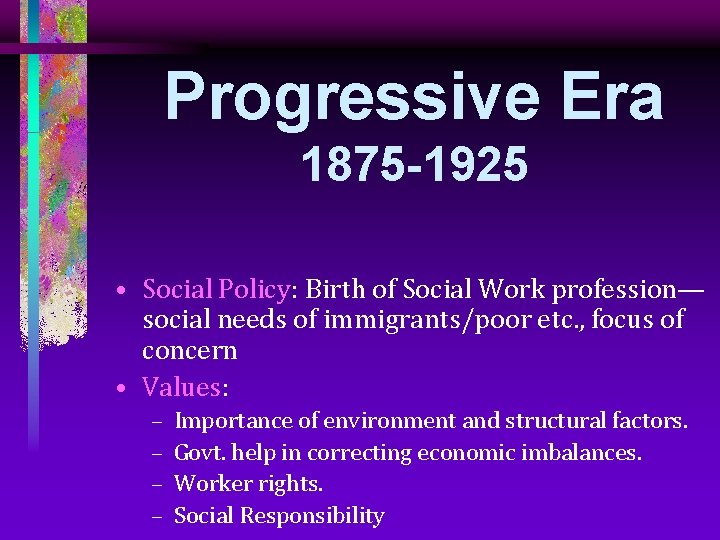 Progressive Era
1875-1925

• Social Policy: Birth of Social Work profession—social needs of immigrants/poor etc., focus of concern
• Values:
– Importance of environment and structural factors.
– Govt. help in correcting economic imbalances.
– Worker rights.
– Social Responsibility